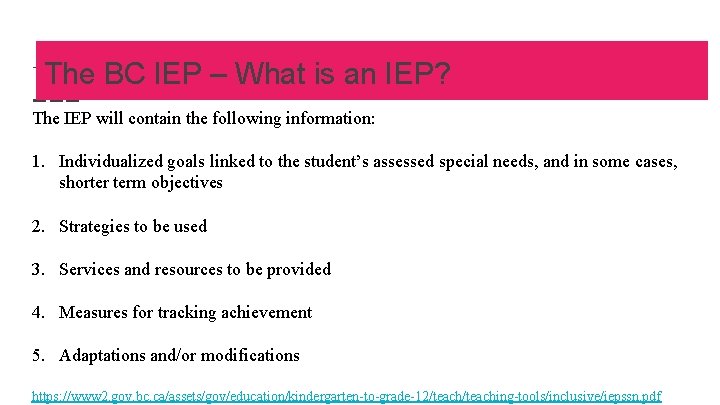 The BC IEP – What is an IEP?

The IEP will contain the following information:

1. Individualized goals linked to the student's assessed special needs, and in some cases, shorter term objectives

2. Strategies to be used

3. Services and resources to be provided

4. Measures for tracking achievement

5. Adaptations and/or modifications

https://www2.gov.bc.ca/assets/gov/education/kindergarten-to-grade-12/teach/teaching-tools/inclusive/iepssn.pdf